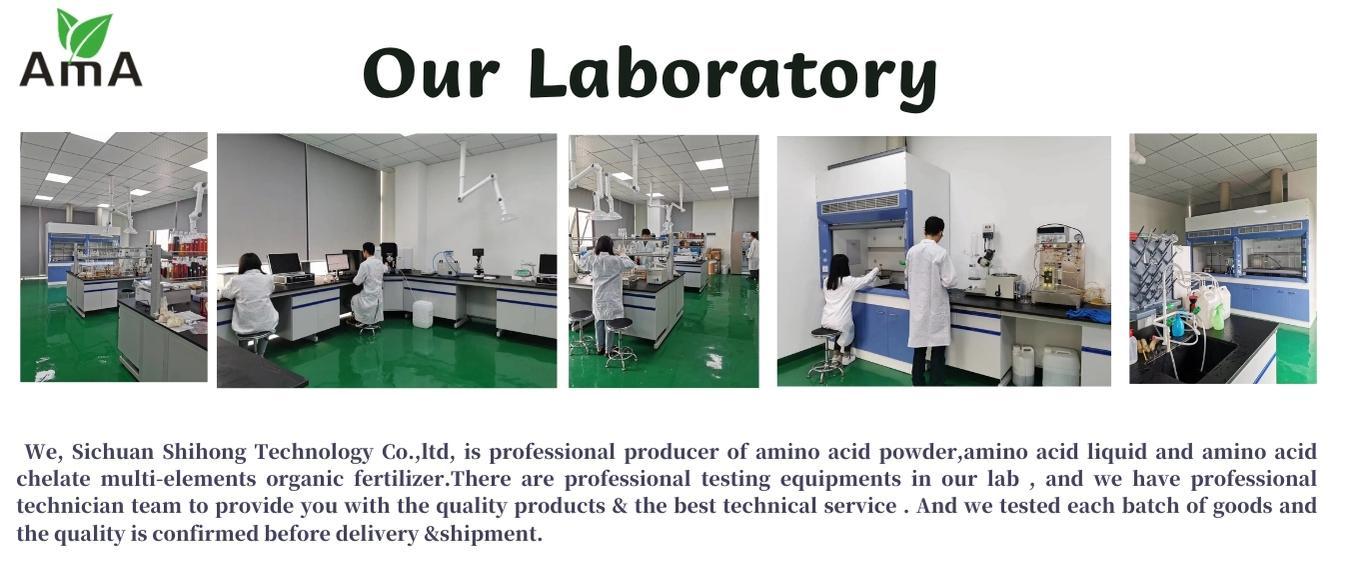 AmA

Our Laboratory

We, Sichuan Shihong Technology Co.,ltd, is professional producer of amino acid powder,amino acid liquid and amino acid chelate multi-elements organic fertilizer.There are professional testing equipments in our lab , and we have professional technician team to provide you with the quality products & the best technical service . And we tested each batch of goods and the quality is confirmed before delivery &shipment.